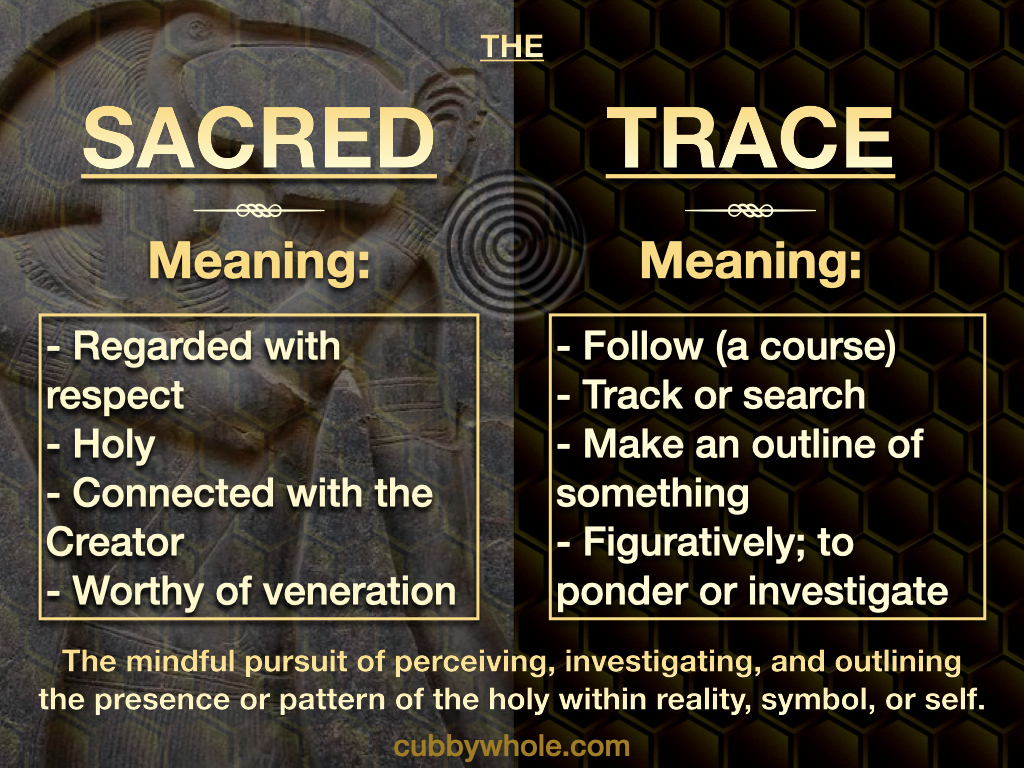 THE

SACRED

Meaning:

- Regarded with respect
- Holy
- Connected with the Creator
- Worthy of veneration

TRACE

Meaning:

- Follow (a course)
- Track or search
- Make an outline of something
- Figuratively; to ponder or investigate

The mindful pursuit of perceiving, investigating, and outlining the presence or pattern of the holy within reality, symbol, or self.

cubbywhole.com